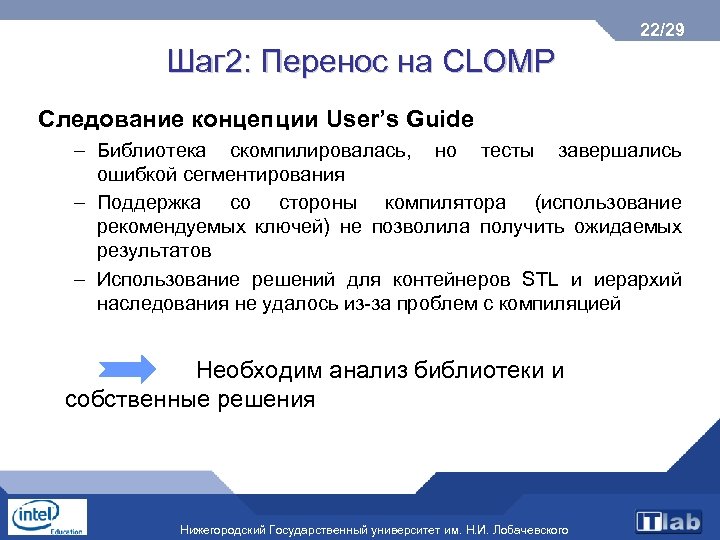 22/29

Шаг2: Перенос на CLOMP

Следование концепции User's Guide

– Библиотека скомпилировалась, но тесты завершались ошибкой сегментирования

– Поддержка со стороны компилятора (использование рекомендуемых ключей) не позволила получить ожидаемых результатов

– Использование решений для контейнеров STL и иерархий наследования не удалось из-за проблем с компиляцией

Необходим анализ библиотеки и собственные решения

intel Education

Нижегородский Государственный университет им. Н.И. Лобачевского

ITlab